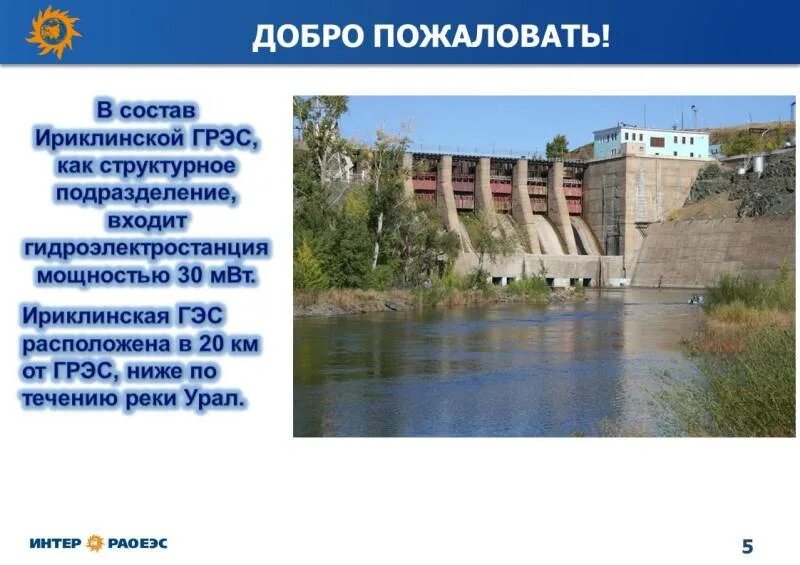 ДОБРО ПОЖАЛОВАТЬ!

В состав Ириклинской ГРЭС, как структурное подразделение, входит гидроэлектростанция мощностью 30 мВт.

Ириклинская ГЭС расположена в 20 км от ГРЭС, ниже по течению реки Урал.

ИНТЕР РАОЕЭС

5